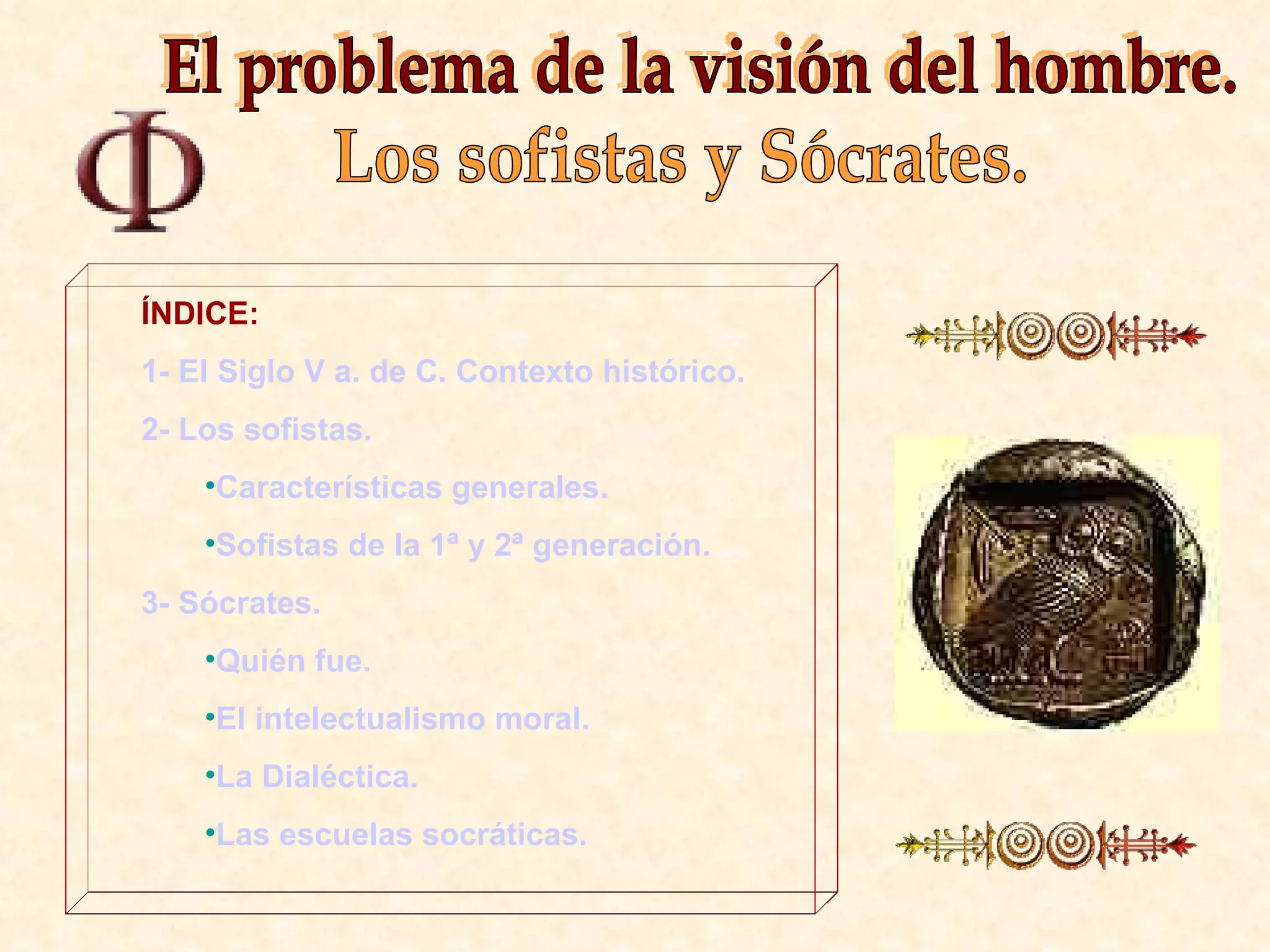 El problema de la visión del hombre.
Los sofistas y Sócrates.

Φ

ÍNDICE:

1- El Siglo V a. de C. Contexto histórico.

2- Los sofistas.

•Características generales.

•Sofistas de la 1ª y 2ª generación.

3- Sócrates.

•Quién fue.

•El intelectualismo moral.

•La Dialéctica.

•Las escuelas socráticas.